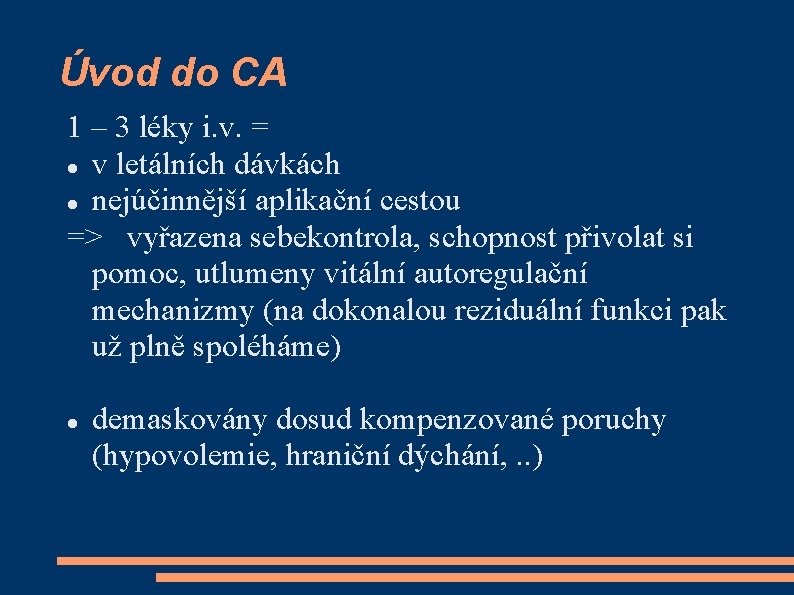 Úvod do CA

1 – 3 léky i.v. =

- v letálních dávkách
- nejúčinnější aplikační cestou

=> vyřazena sebekontrola, schopnost přivolat si pomoc, utlumeny vitální autoregulační mechanizmy (na dokonalou reziduální funkci pak už plně spoléháme)

- demaskovány dosud kompenzované poruchy (hypovolemie, hraniční dýchání, ..)